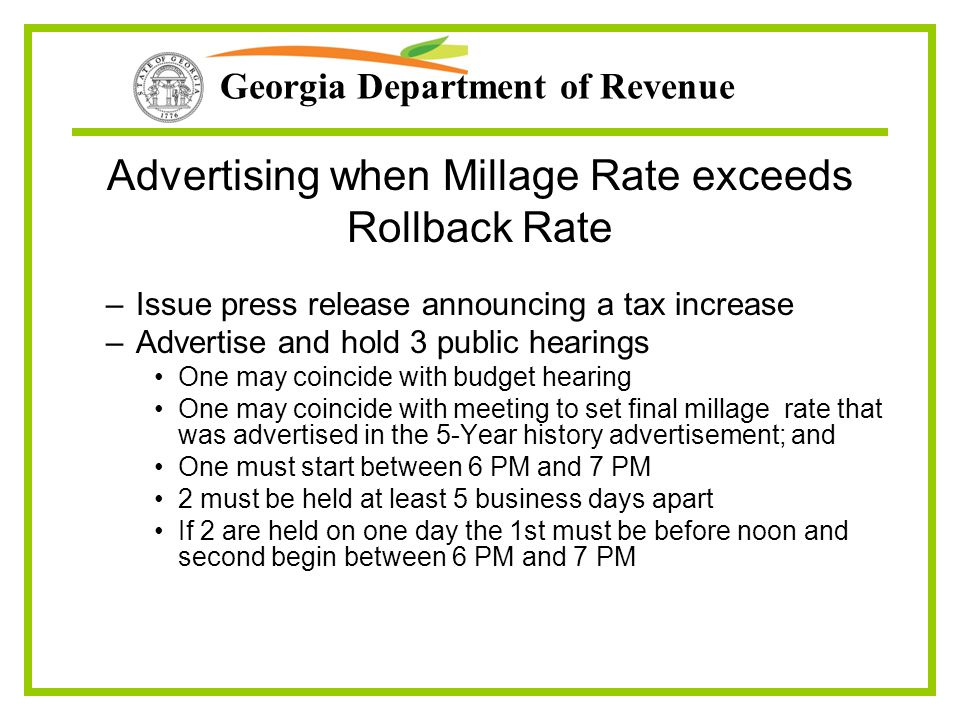 STATE OF GEORGIA 1776

Georgia Department of Revenue

Advertising when Millage Rate exceeds Rollback Rate

– Issue press release announcing a tax increase
– Advertise and hold 3 public hearings
• One may coincide with budget hearing
• One may coincide with meeting to set final millage rate that was advertised in the 5-Year history advertisement; and
• One must start between 6 PM and 7 PM
• 2 must be held at least 5 business days apart
• If 2 are held on one day the 1st must be before noon and second begin between 6 PM and 7 PM